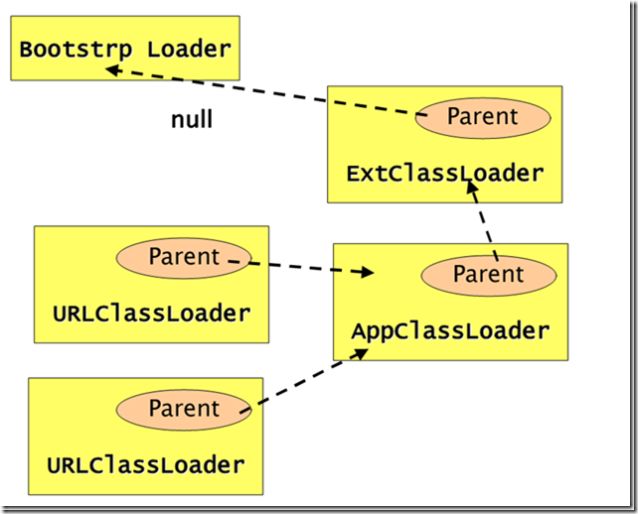 Bootstrp Loader

null

Parent

ExtClassLoader

Parent

URLClassLoader

Parent

AppClassLoader

Parent

URLClassLoader